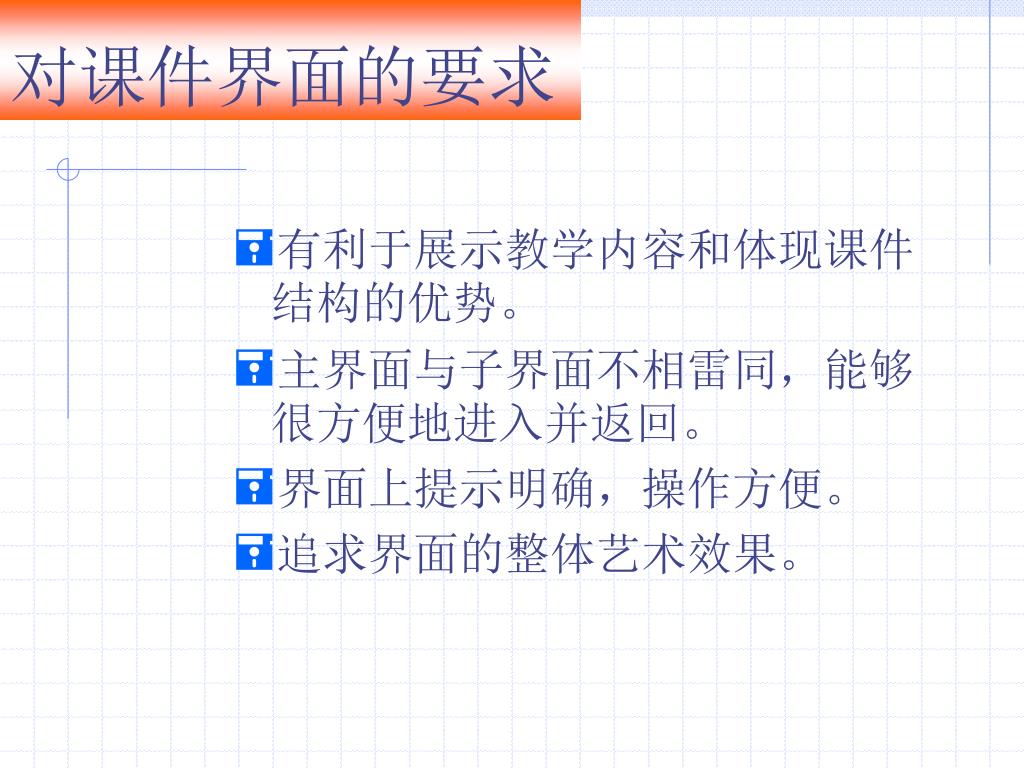 对课件界面的要求

有利于展示教学内容和体现课件结构的优势。

主界面与子界面不相雷同，能够很方便地进入并返回。

界面上提示明确，操作方便。

追求界面的整体艺术效果。